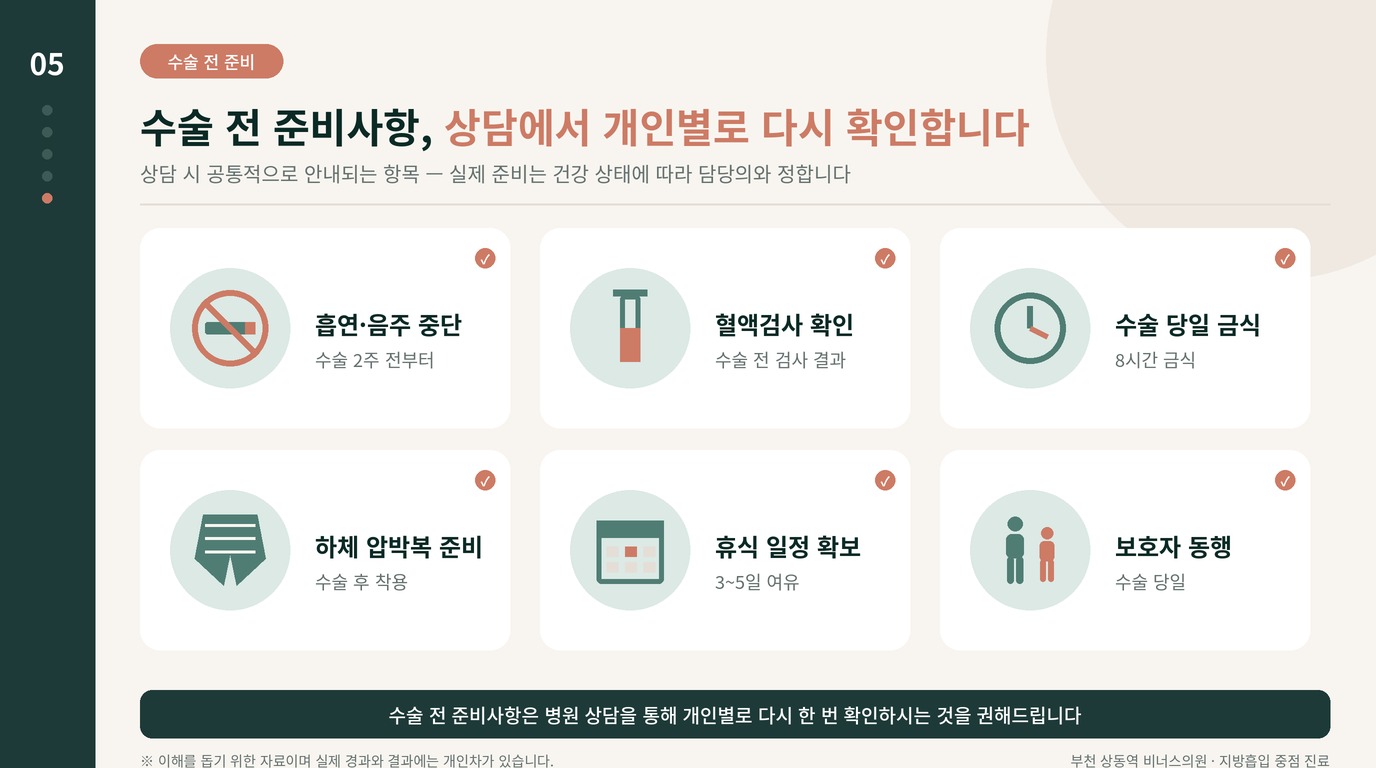 05

수술 전 준비

수술 전 준비사항, 상담에서 개인별로 다시 확인합니다

상담 시 공통적으로 안내되는 항목 — 실제 준비는 건강 상태에 따라 담당의와 정합니다

흡연·음주 중단
수술 2주 전부터

혈액검사 확인
수술 전 검사 결과

수술 당일 금식
8시간 금식

하체 압박복 준비
수술 후 착용

휴식 일정 확보
3~5일 여유

보호자 동행
수술 당일

수술 전 준비사항은 병원 상담을 통해 개인별로 다시 한 번 확인하시는 것을 권해드립니다

※ 이해를 돕기 위한 자료이며 실제 경과와 결과에는 개인차가 있습니다.

부천 상동역 비너스의원 · 지방흡입 중점 진료